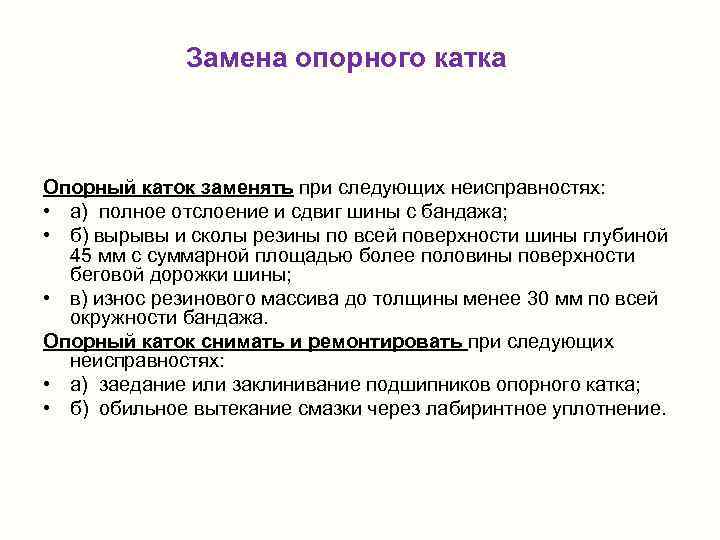 Замена опорного катка

Опорный каток заменять при следующих неисправностях:
• а) полное отслоение и сдвиг шины с бандажа;
• б) вырывы и сколы резины по всей поверхности шины глубиной 45 мм с суммарной площадью более половины поверхности беговой дорожки шины;
• в) износ резинового массива до толщины менее 30 мм по всей окружности бандажа.

Опорный каток снимать и ремонтировать при следующих неисправностях:
• а) заедание или заклинивание подшипников опорного катка;
• б) обильное вытекание смазки через лабиринтное уплотнение.